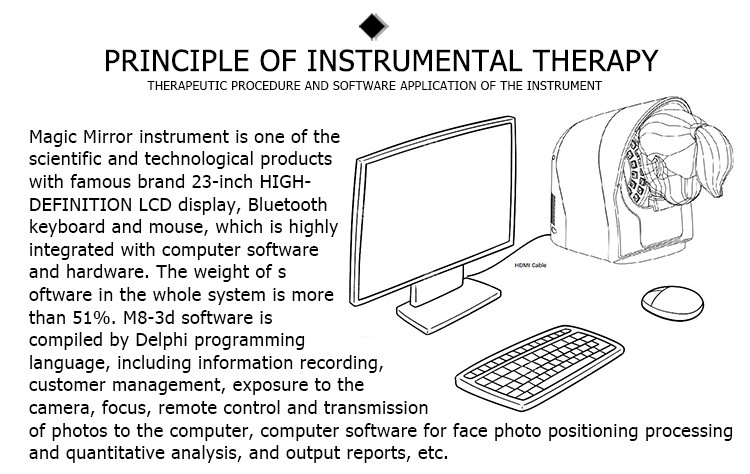 PRINCIPLE OF INSTRUMENTAL THERAPY

THERAPEUTIC PROCEDURE AND SOFTWARE APPLICATION OF THE INSTRUMENT

Magic Mirror instrument is one of the scientific and technological products with famous brand 23-inch HIGH-DEFINITION LCD display, Bluetooth keyboard and mouse, which is highly integrated with computer software and hardware. The weight of s oftware in the whole system is more than 51%. M8-3d software is compiled by Delphi programming language, including information recording, customer management, exposure to the camera, focus, remote control and transmission of photos to the computer, computer software for face photo positioning processing and quantitative analysis, and output reports, etc.

HDMI Cable